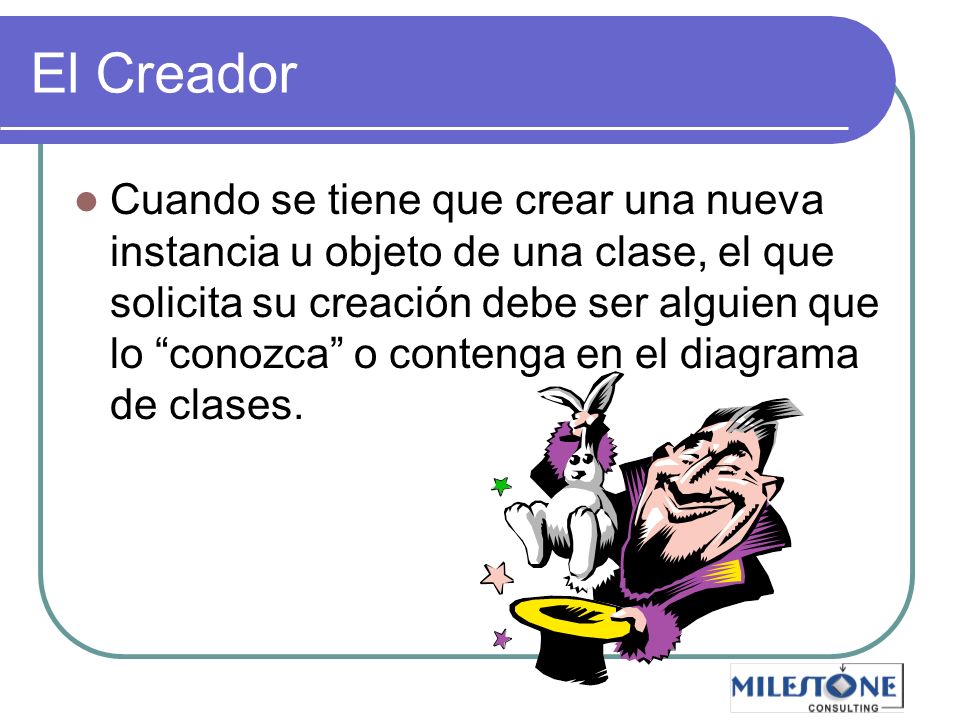 El Creador

Cuando se tiene que crear una nueva instancia u objeto de una clase, el que solicita su creación debe ser alguien que lo “conozca” o contenga en el diagrama de clases.

MILESTONE
CONSULTING